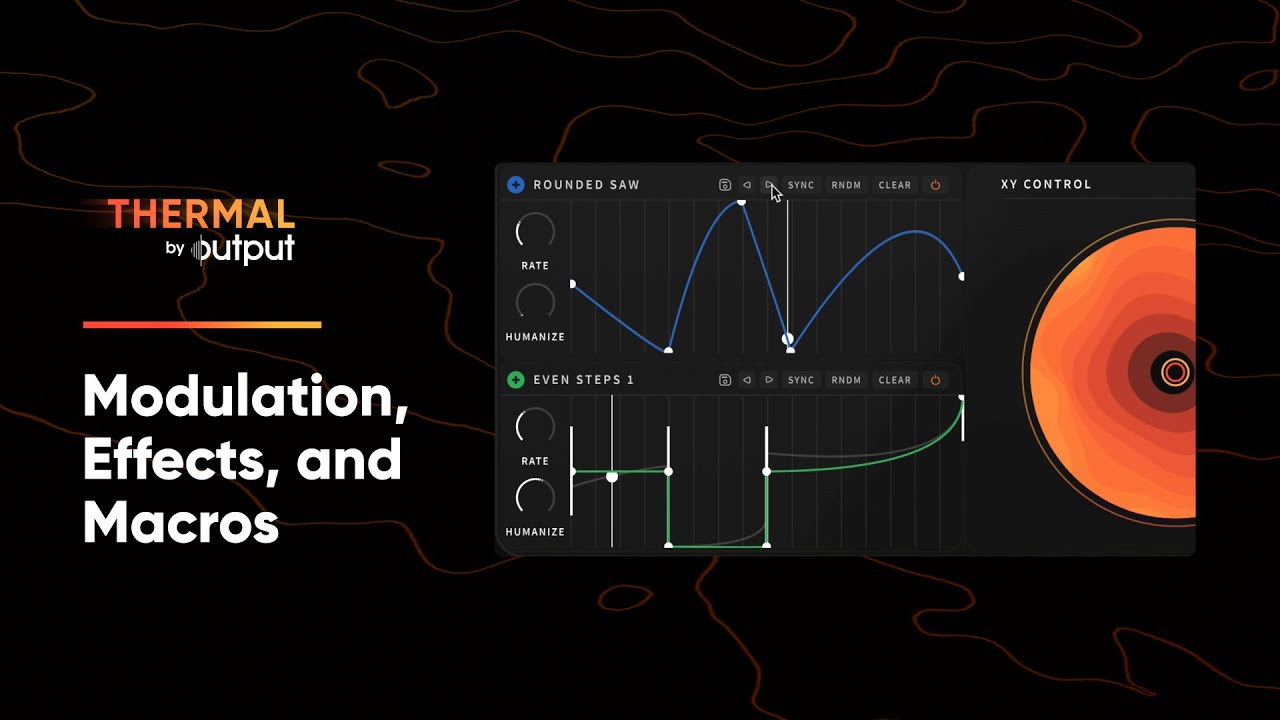 THERMAL
by output

Modulation, Effects, and Macros

ROUNDED SAW
SYNC RNDM CLEAR
RATE
HUMANIZE

EVEN STEPS 1
SYNC RNDM CLEAR
RATE
HUMANIZE

XY CONTROL